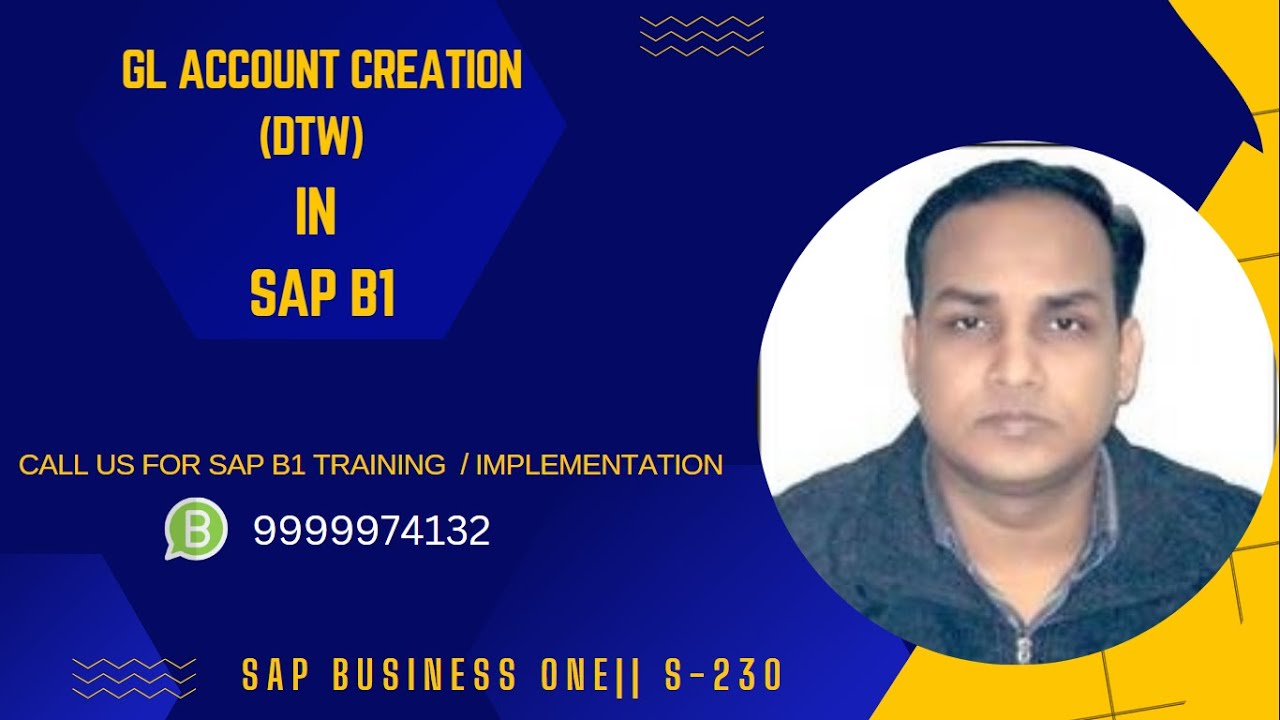 GL ACCOUNT CREATION (DTW)

IN

SAP B1

CALL US FOR SAP B1 TRAINING / IMPLEMENTATION

B

9999974132

SAP BUSINESS ONE|| S-230